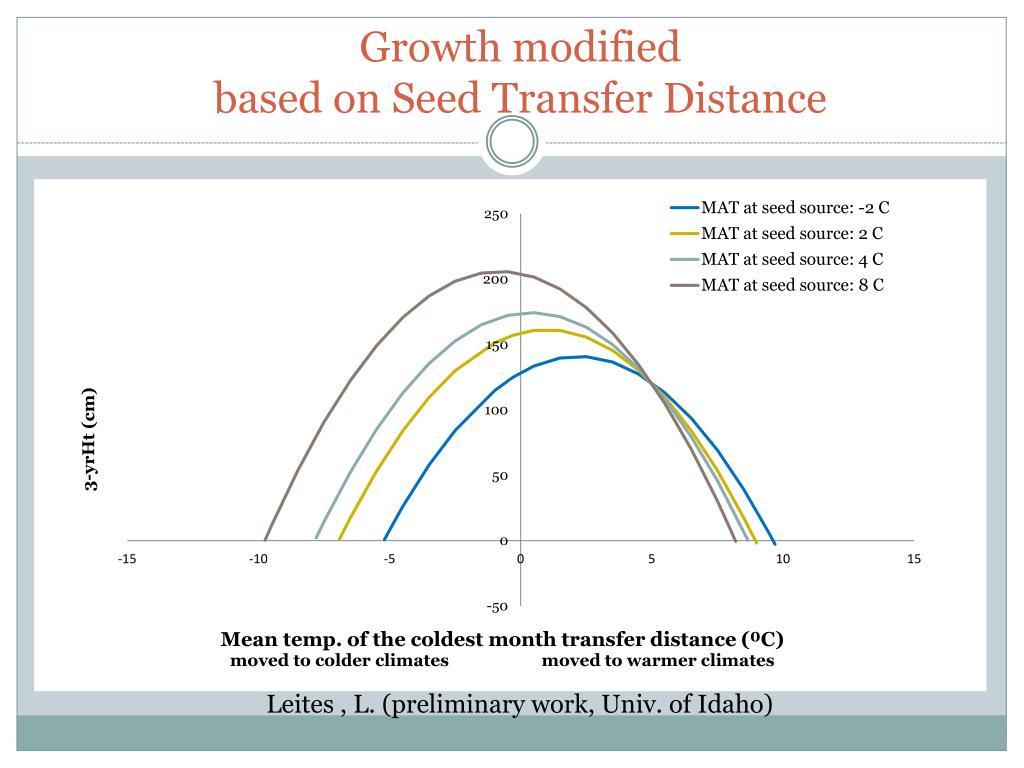 Growth modified
based on Seed Transfer Distance

MAT at seed source: -2 C
MAT at seed source: 2 C
MAT at seed source: 4 C
MAT at seed source: 8 C

3-yrHt (cm)

250
200
150
100
50
0
-50

-15
-10
-5
0
5
10
15

Mean temp. of the coldest month transfer distance ($^0$C)
moved to colder climates
moved to warmer climates

Leites , L. (preliminary work, Univ. of Idaho)